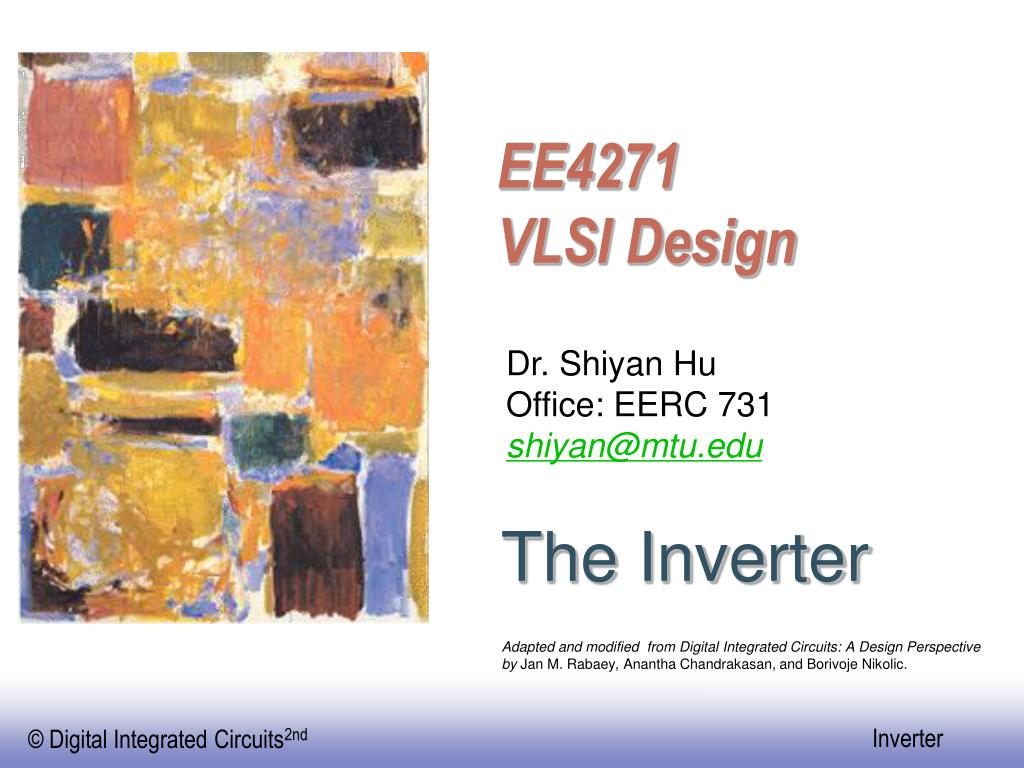 EE4271
VLSI Design

Dr. Shiyan Hu
Office: EERC 731
shiyan@mtu.edu

The Inverter

Adapted and modified from Digital Integrated Circuits: A Design Perspective by Jan M. Rabaey, Anantha Chandrakasan, and Borivoje Nikolic.

© Digital Integrated Circuits$^{2nd}$

Inverter